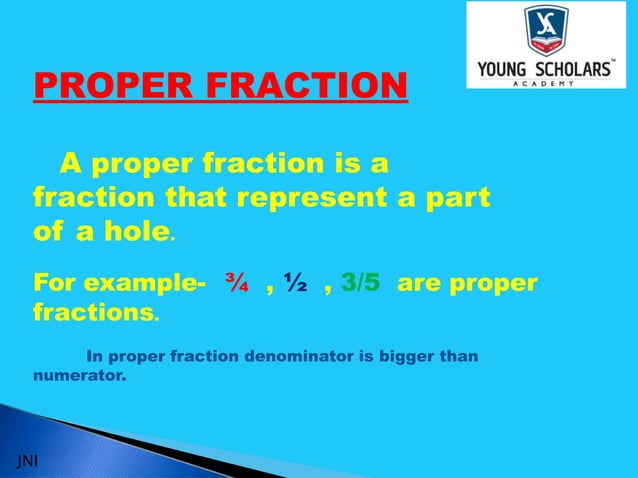 YS
YOUNG SCHOLARS™
ACADEMY

PROPER FRACTION

A proper fraction is a fraction that represent a part of a hole.

For example- ¾ , ½ , 3/5 are proper fractions.

In proper fraction denominator is bigger than numerator.

JNI